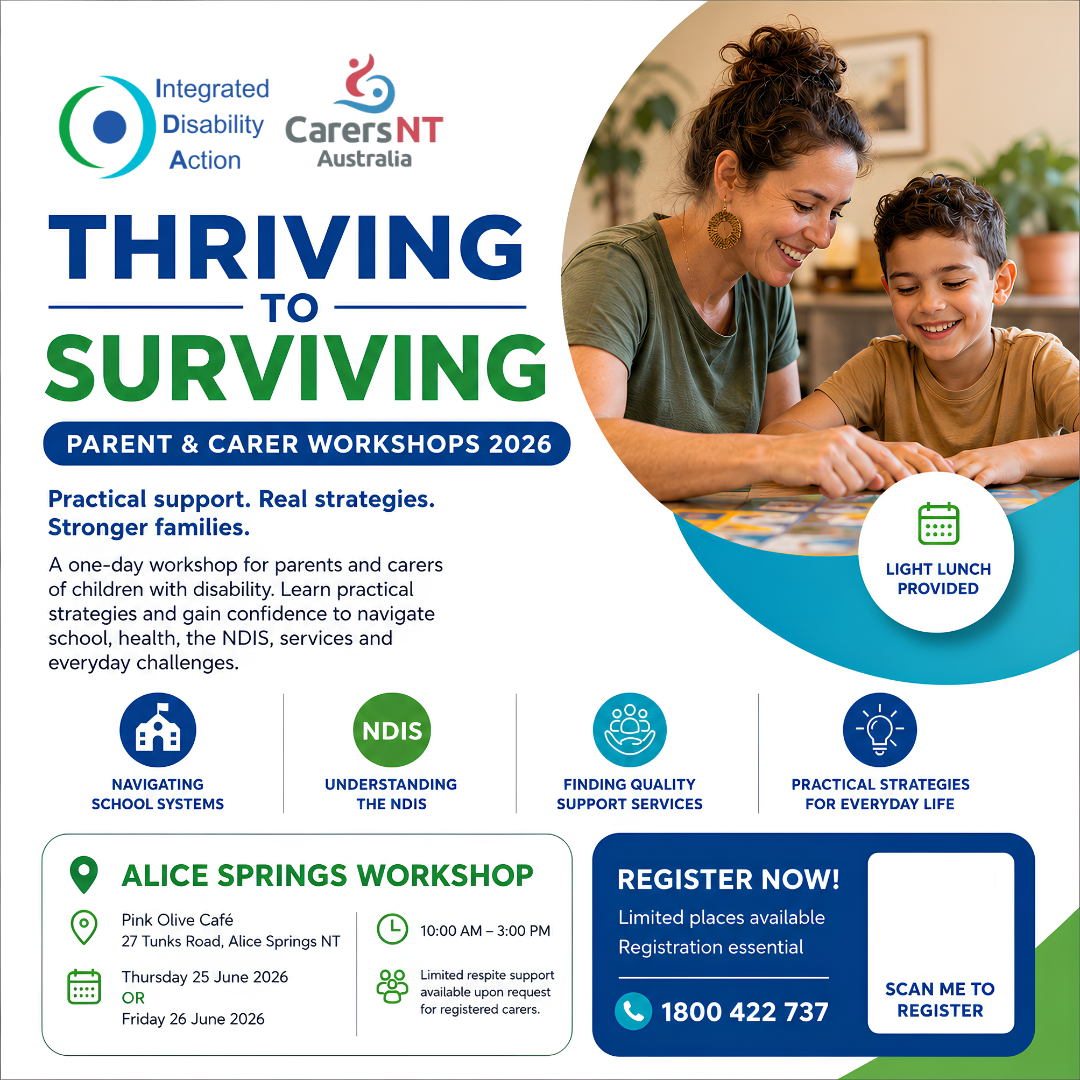 Integrated Disability Action

CarersNT Australia

THRIVING TO SURVIVING

PARENT & CARER WORKSHOPS 2026

Practical support. Real strategies. Stronger families.

A one-day workshop for parents and carers of children with disability. Learn practical strategies and gain confidence to navigate school, health, the NDIS, services and everyday challenges.

LIGHT LUNCH PROVIDED

NAVIGATING SCHOOL SYSTEMS

NDIS

UNDERSTANDING THE NDIS

FINDING QUALITY SUPPORT SERVICES

PRACTICAL STRATEGIES FOR EVERYDAY LIFE

ALICE SPRINGS WORKSHOP

Pink Olive Café
27 Tunks Road, Alice Springs NT

Thursday 25 June 2026
OR
Friday 26 June 2026

10:00 AM – 3:00 PM

Limited respite support available upon request for registered carers.

REGISTER NOW!

Limited places available
Registration essential

1800 422 737

SCAN ME TO REGISTER